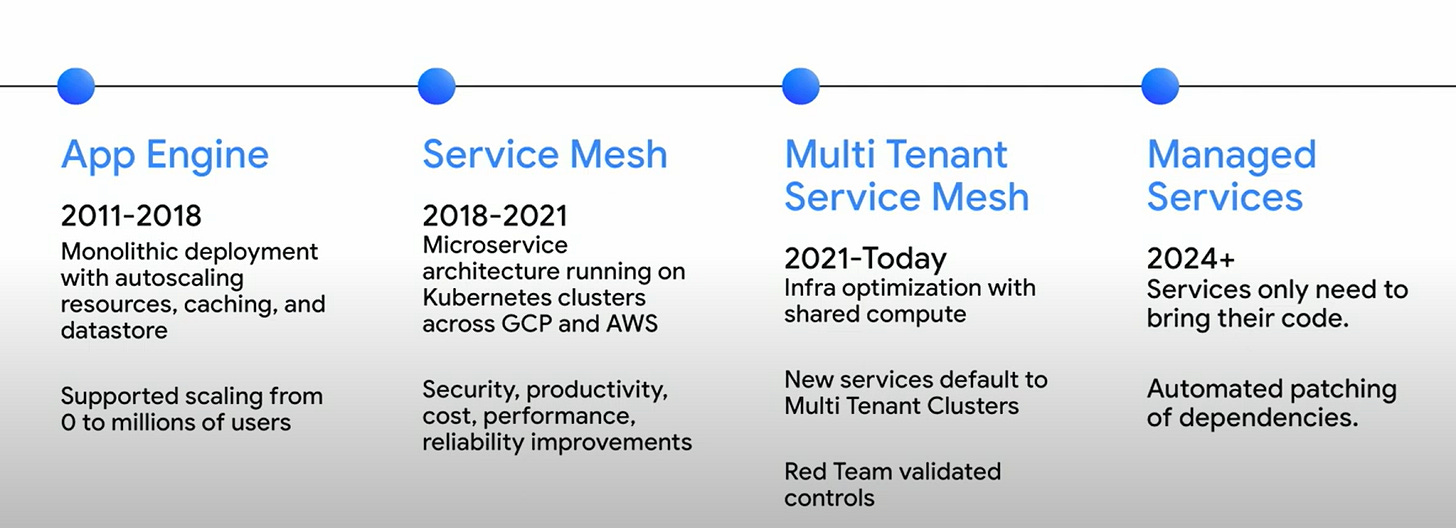 App Engine

2011-2018

Monolithic deployment with autoscaling resources, caching, and datastore

Supported scaling from 0 to millions of users

Service Mesh

2018-2021

Microservice architecture running on Kubernetes clusters across GCP and AWS

Security, productivity, cost, performance, reliability improvements

Multi Tenant Service Mesh

2021-Today

Infra optimization with shared compute

New services default to Multi Tenant Clusters

Red Team validated controls

Managed Services

2024+

Services only need to bring their code.

Automated patching of dependencies.